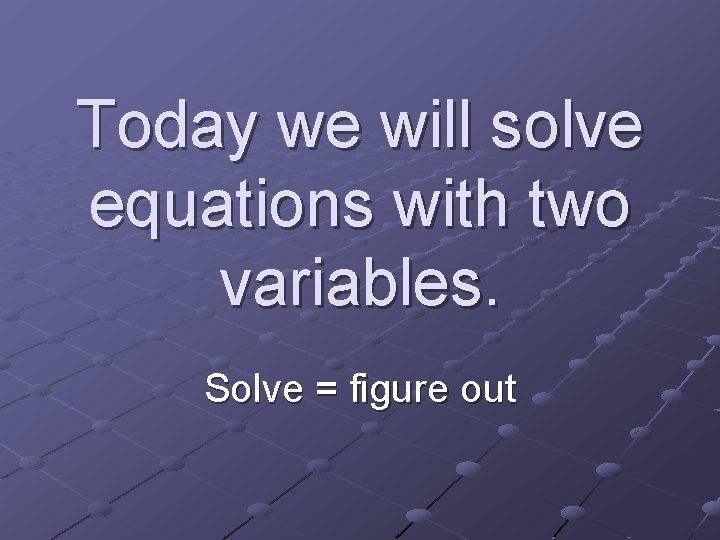 Today we will solve equations with two variables.

Solve = figure out